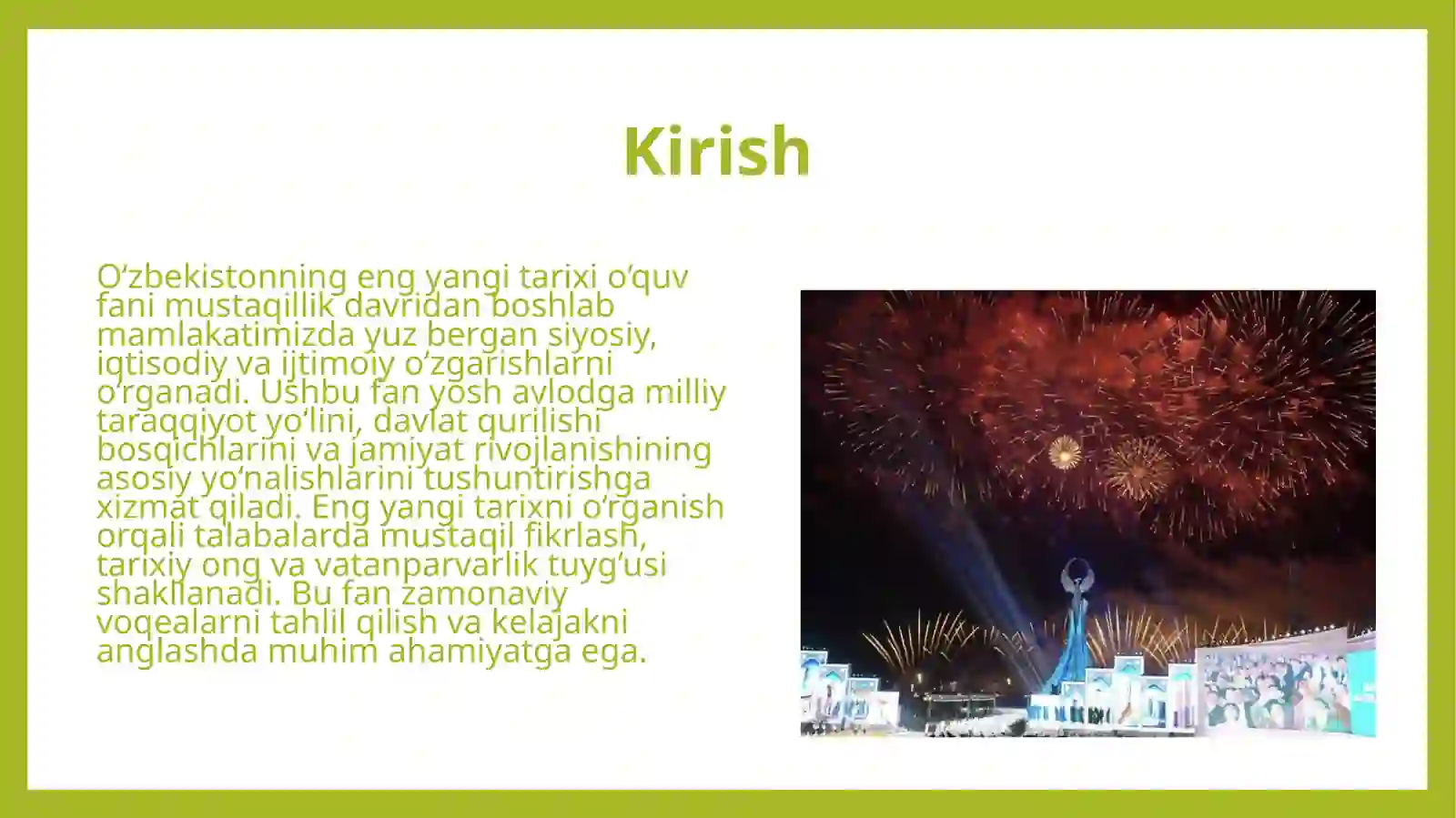 Kirish

O‘zbekistonning eng yangi tarixi o‘quv fani mustaqillik davridan boshlab mamlakatimizda yuz bergan siyosiy, iqtisodiy va ijtimoiy o‘zgarishlarni o‘rganadi. Ushbu fan yosh avlodga milliy taraqqiyot yo‘lini, davlat qurilishi bosqichlarini va jamiyat rivojlanishining asosiy yo‘nalishlarini tushuntirishga xizmat qiladi. Eng yangi tarixni o‘rganish orqali talabalarda mustaqil fikrlash, tarixiy ong va vatanparvarlik tuyg‘usi shakllanadi. Bu fan zamonaviy voqealarni tahlil qilish va kelajakni anglashda muhim ahamiyatga ega.